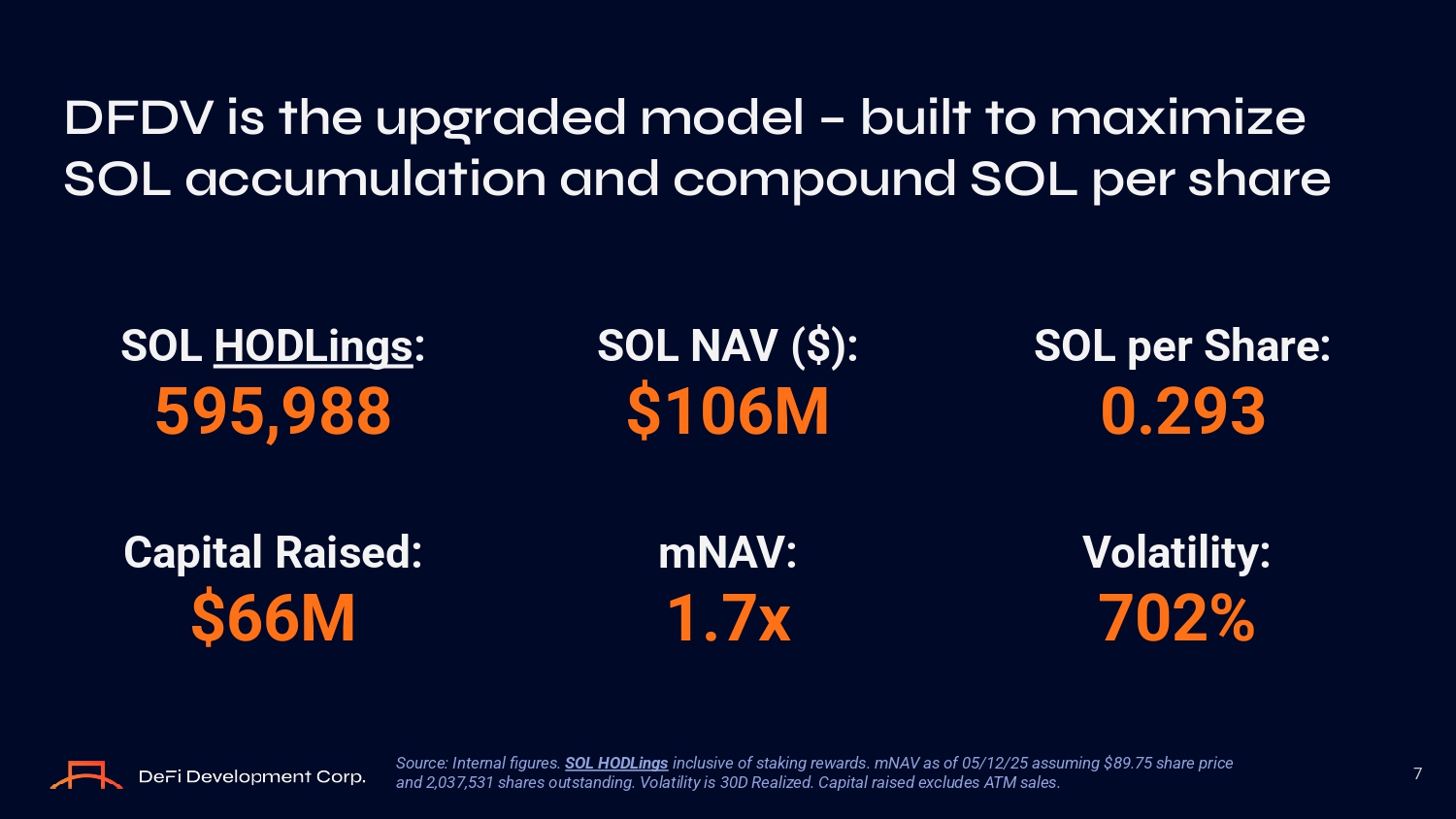 DFDV is the upgraded model - built to maximize SOL accumulation and compound SOL per share

SOL HODLings:
595,988

SOL NAV ($):
$106M

SOL per Share:
0.293

Capital Raised:
$66M

mNAV:
1.7x

Volatility:
702%

DeFi Development Corp.

Source: Internal figures. SOL HODLings inclusive of staking rewards. mNAV as of 05/12/25 assuming $89.75 share price and 2,037,531 shares outstanding. Volatility is 30D Realized. Capital raised excludes ATM sales.

7